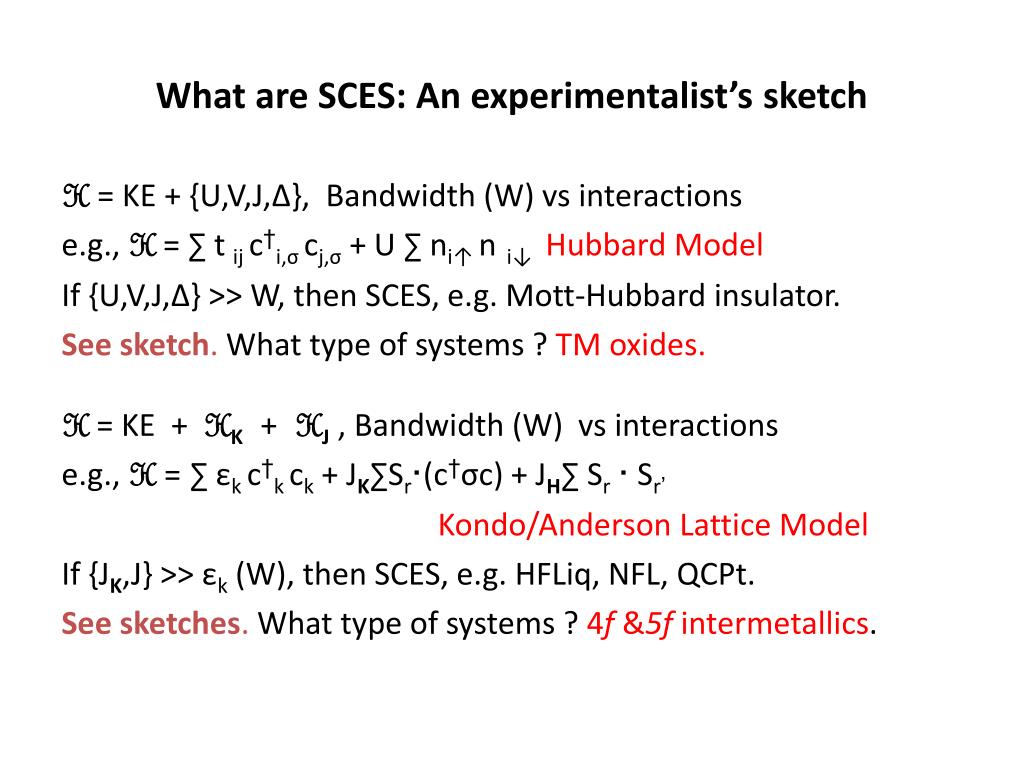 What are SCES: An experimentalist's sketch

$\mathcal{H}$ = KE + {U,V,J,Δ}, Bandwidth (W) vs interactions
e.g., $\mathcal{H} = \sum t_{ij} c^{\dagger}_{i,\sigma} c_{j,\sigma} + U \sum n_{i\uparrow} n_{i\downarrow}$ Hubbard Model
If {U,V,J,Δ} >> W, then SCES, e.g. Mott-Hubbard insulator.
See sketch. What type of systems ? TM oxides.

$\mathcal{H}$ = KE + $\mathcal{H}_K$ + $\mathcal{H}_J$ , Bandwidth (W) vs interactions
e.g., $\mathcal{H} = \sum \varepsilon_k c^{\dagger}_k c_k + J_K \sum S_r \cdot (c^{\dagger}\sigma c) + J_H \sum S_r \cdot S_{r'}$
Kondo/Anderson Lattice Model
If {$J_K$,J} >> $\varepsilon_k$ (W), then SCES, e.g. HFLiq, NFL, QCPt.
See sketches. What type of systems ? 4f &5f intermetallics.